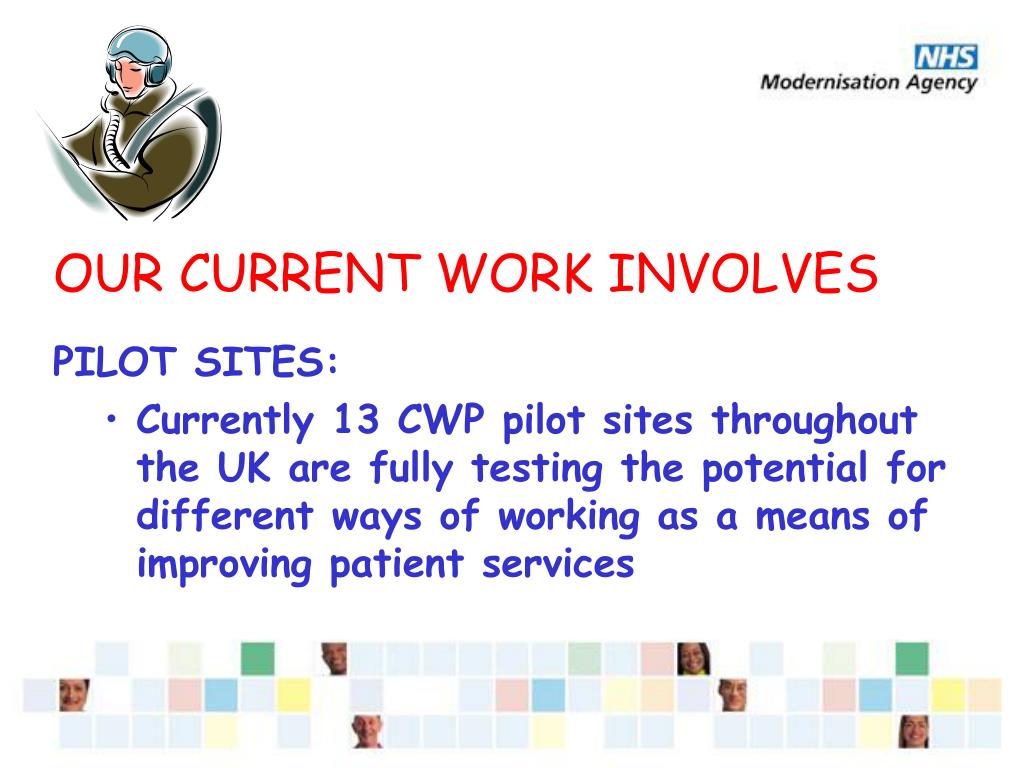 NHS
Modernisation Agency

OUR CURRENT WORK INVOLVES

PILOT SITES:

• Currently 13 CWP pilot sites throughout the UK are fully testing the potential for different ways of working as a means of improving patient services